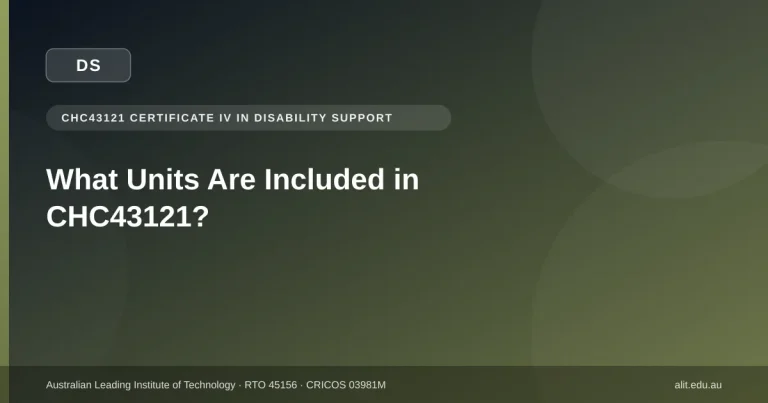 DS

CHC43121 CERTIFICATE IV IN DISABILITY SUPPORT

What Units Are Included in CHC43121?

Australian Leading Institute of Technology · RTO 45156 · CRICOS 03981M

alit.edu.au